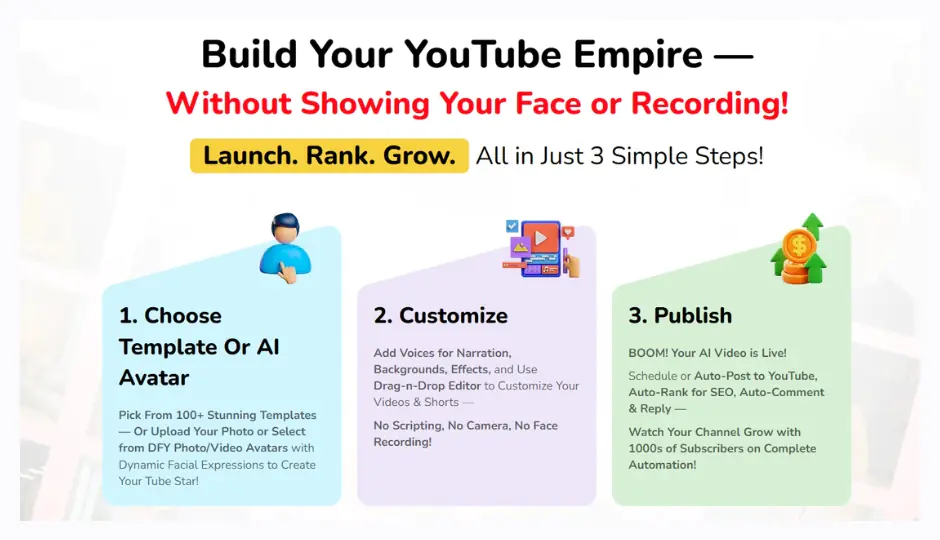 Build Your YouTube Empire —

Without Showing Your Face or Recording!

Launch. Rank. Grow. All in Just 3 Simple Steps!

1. Choose Template Or AI Avatar

Pick From 100+ Stunning Templates — Or Upload Your Photo or Select from DFY Photo/Video Avatars with Dynamic Facial Expressions to Create Your Tube Star!

2. Customize

Add Voices for Narration, Backgrounds, Effects, and Use Drag-n-Drop Editor to Customize Your Videos & Shorts —

No Scripting, No Camera, No Face Recording!

3. Publish

BOOM! Your AI Video is Live!

Schedule or Auto-Post to YouTube, Auto-Rank for SEO, Auto-Comment & Reply —

Watch Your Channel Grow with 1000s of Subscribers on Complete Automation!